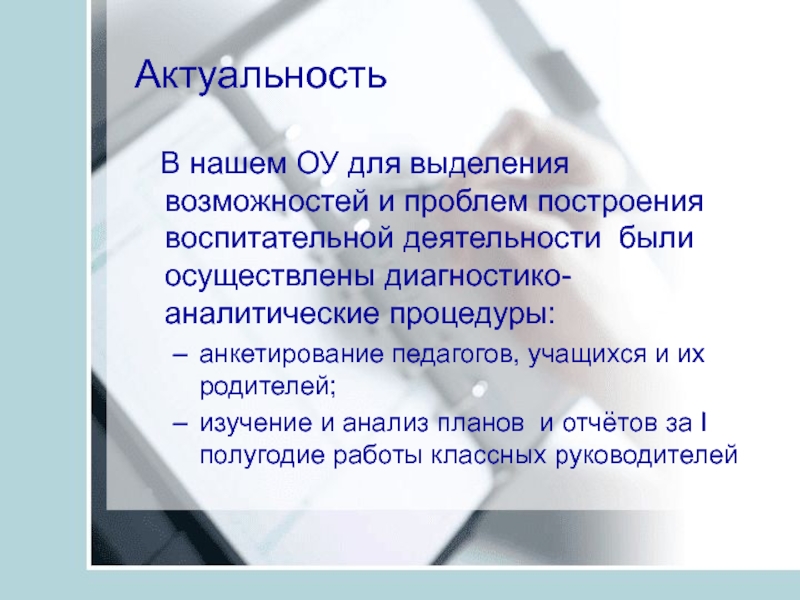 Актуальность

В нашем ОУ для выделения возможностей и проблем построения воспитательной деятельности были осуществлены диагностико-аналитические процедуры:

– анкетирование педагогов, учащихся и их родителей;

– изучение и анализ планов и отчётов за I полугодие работы классных руководителей